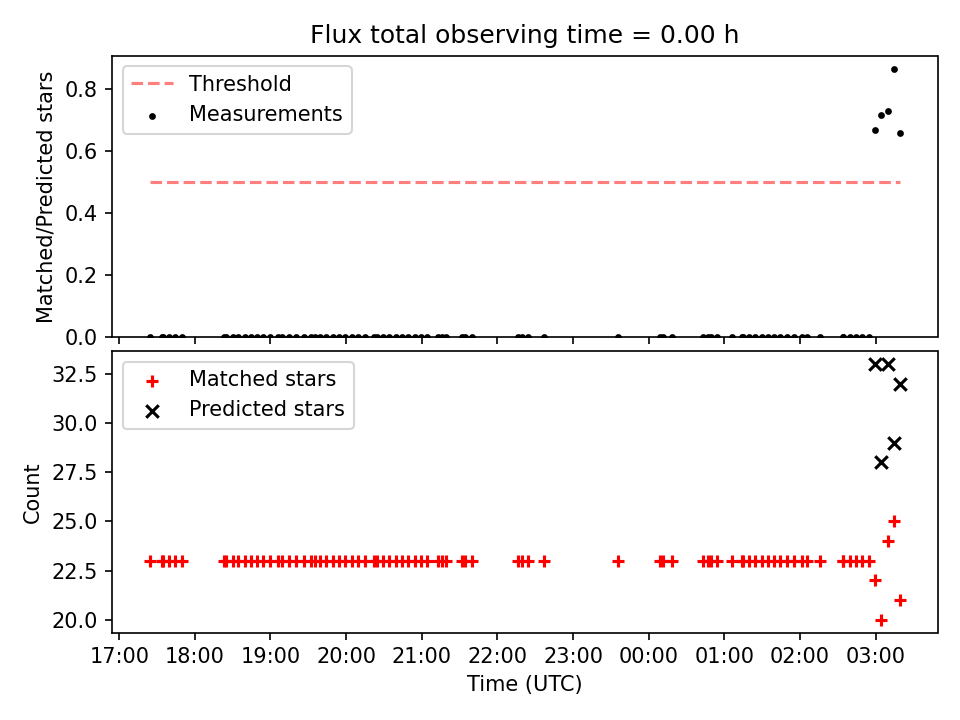 Flux total observing time = 0.00 h

Threshold
Measurements

Matched/Predicted stars

0.8
0.6
0.4
0.2
0.0

Matched stars
Predicted stars

Count

32.5
30.0
27.5
25.0
22.5
20.0

17:00 18:00 19:00 20:00 21:00 22:00 23:00 00:00 01:00 02:00 03:00

Time (UTC)